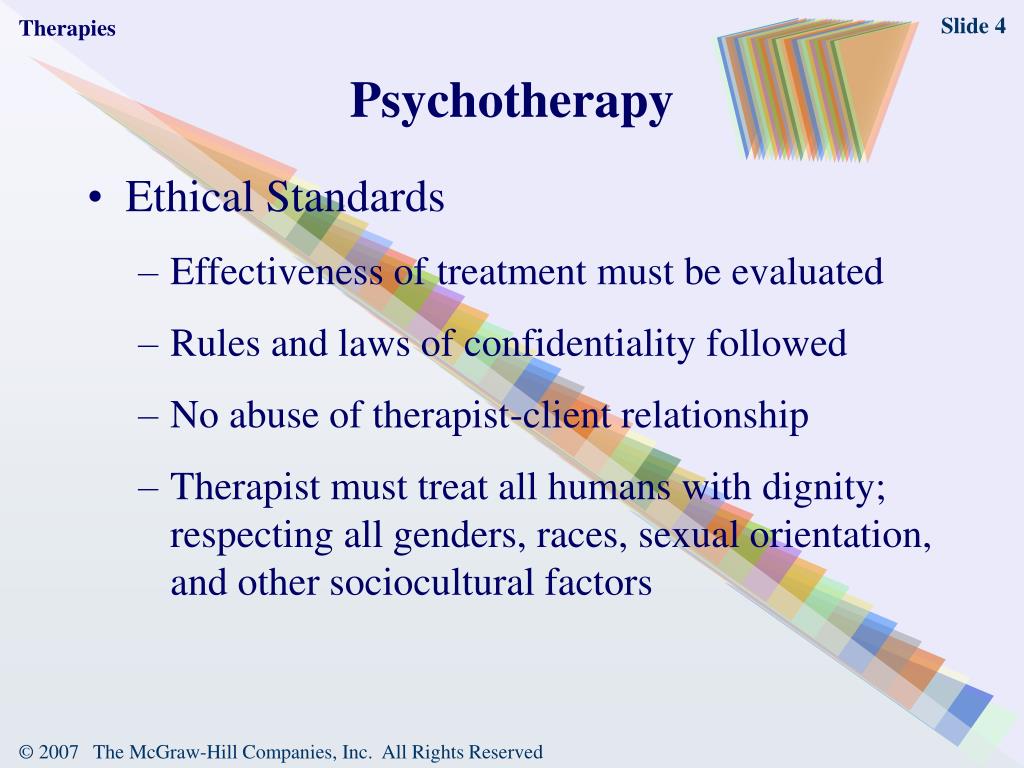 Therapies

Slide 4

Psychotherapy

• Ethical Standards
– Effectiveness of treatment must be evaluated
– Rules and laws of confidentiality followed
– No abuse of therapist-client relationship
– Therapist must treat all humans with dignity; respecting all genders, races, sexual orientation, and other sociocultural factors

© 2007 The McGraw-Hill Companies, Inc. All Rights Reserved